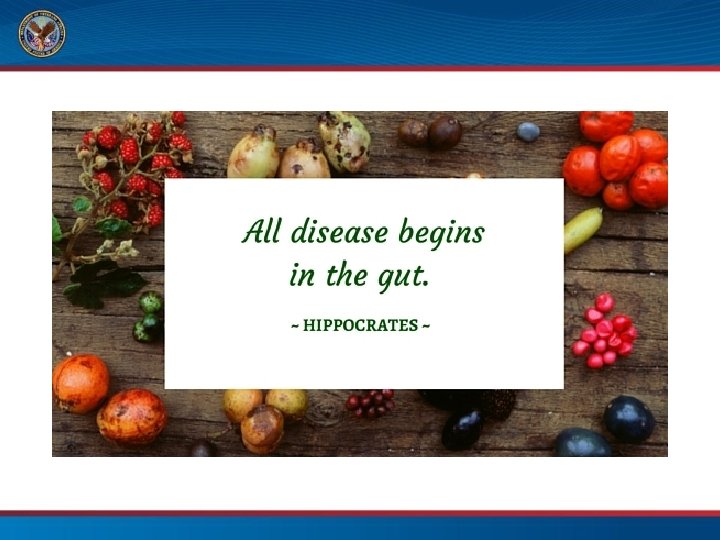 All disease begins in the gut.

~ HIPPOCRATES ~